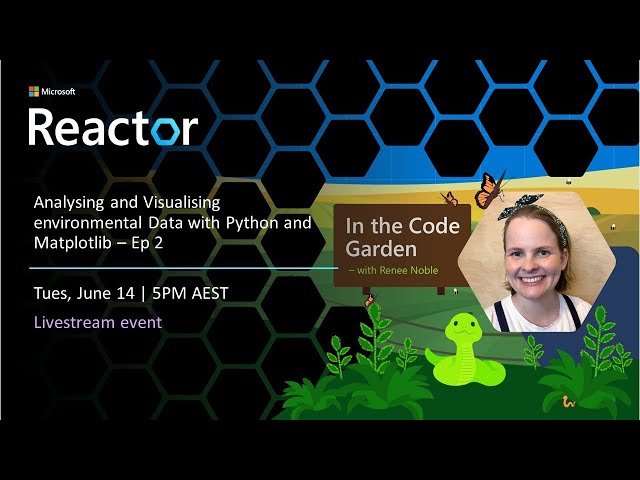 Microsoft

Reactor

Analysing and Visualising environmental Data with Python and Matplotlib – Ep 2

Tues, June 14 | 5PM AEST

Livestream event

In the Code Garden

– with Renee Noble